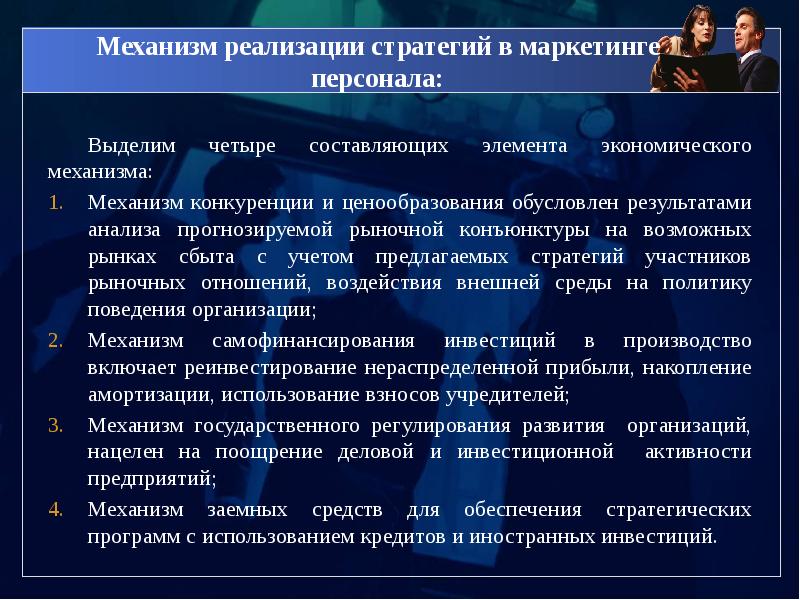 Механизм реализации стратегий в маркетинге персонала:

Выделим четыре составляющих элемента экономического механизма:

1. Механизм конкуренции и ценообразования обусловлен результатами анализа прогнозируемой рыночной конъюнктуры на возможных рынках сбыта с учетом предлагаемых стратегий участников рыночных отношений, воздействия внешней среды на политику поведения организации;
2. Механизм самофинансирования инвестиций в производство включает реинвестирование нераспределенной прибыли, накопление амортизации, использование взносов учредителей;
3. Механизм государственного регулирования развития организаций, нацелен на поощрение деловой и инвестиционной активности предприятий;
4. Механизм заемных средств для обеспечения стратегических программ с использованием кредитов и иностранных инвестиций.